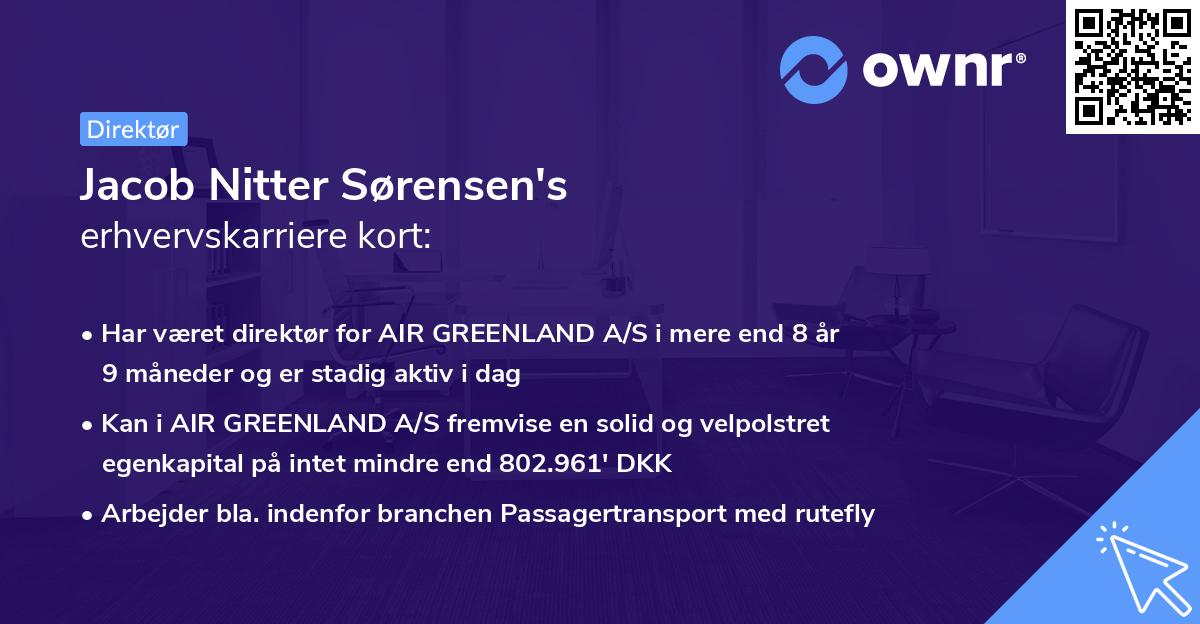 ownr®

Direktør

Jacob Nitter Sørensen's
erhvervskarriere kort:

• Har været direktør for AIR GREENLAND A/S i mere end 8 år 9 måneder og er stadig aktiv i dag

• Kan i AIR GREENLAND A/S fremvise en solid og velpolstret egenkapital på intet mindre end 802.961' DKK

• Arbejder bla. indenfor branchen Passagertransport med rutefly